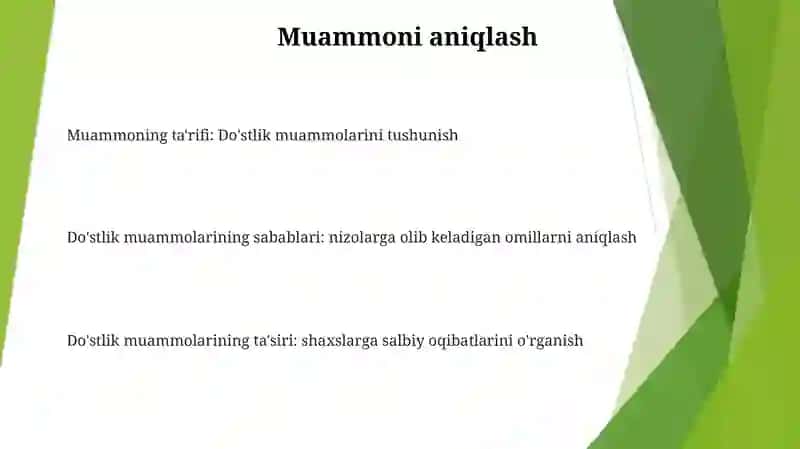 Muammoni aniqlash

Muammoning ta'rifi: Do'stlik muammolarini tushunish

Do'stlik muammolarining sabablari: nizolarga olib keladigan omillarni aniqlash

Do'stlik muammolarining ta'siri: shaxslarga salbiy oqibatlarini o'rganish